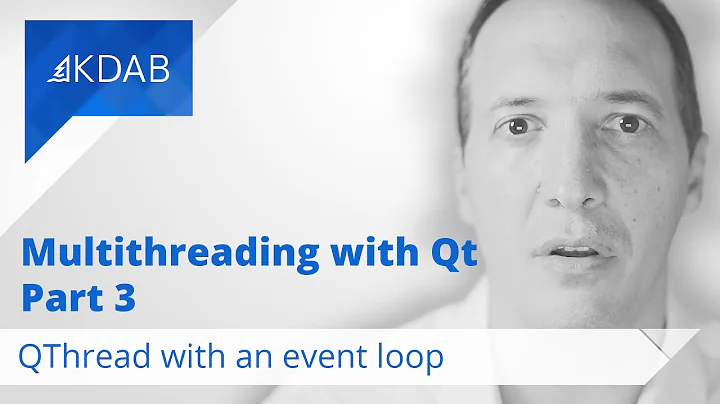 KDAB

Multithreading with Qt
Part 3

QThread with an event loop